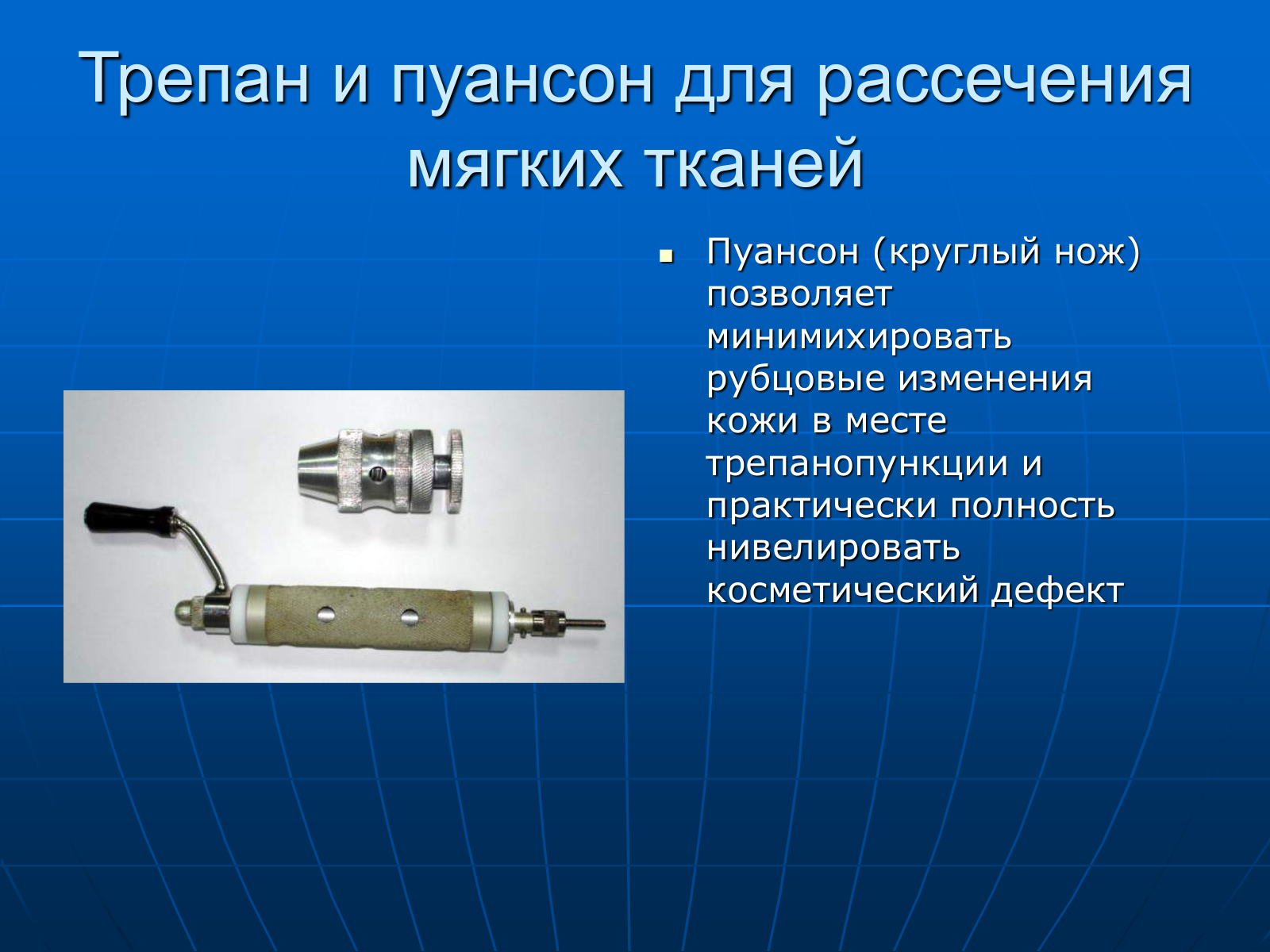 Трепан и пуансон для рассечения мягких тканей

Пуансон (круглый нож) позволяет минимихировать рубцовые изменения кожи в месте трепанопункции и практически полность нивелировать косметический дефект